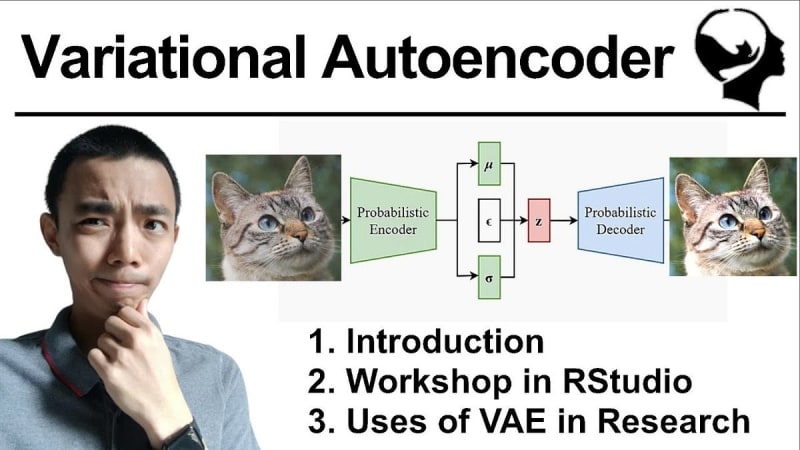 Variational Autoencoder

Probabilistic Encoder

$\mu$

$\epsilon$

$\sigma$

z

Probabilistic Decoder

1. Introduction
2. Workshop in RStudio
3. Uses of VAE in Research